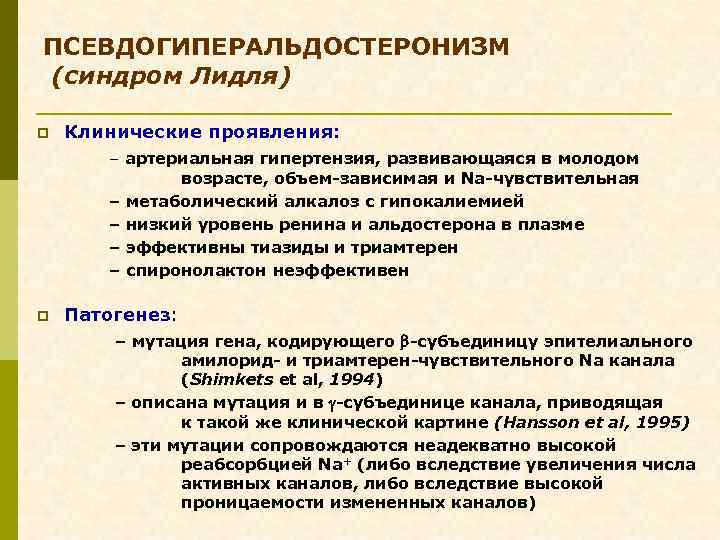 ПСЕВДОГИПЕРАЛЬДОСТЕРОНИЗМ
(синдром Лидля)

Клинические проявления:

– артериальная гипертензия, развивающаяся в молодом возрасте, объем-зависимая и Na-чувствительная
– метаболический алкалоз с гипокалиемией
– низкий уровень ренина и альдостерона в плазме
– эффективны тиазиды и триамтерен
– спиронолактон неэффективен

Патогенез:

– мутация гена, кодирующего $\beta$-субъединицу эпителиального амилорид- и триамтерен-чувствительного Na канала (Shimkets et al, 1994)
– описана мутация и в $\gamma$-субъединице канала, приводящая к такой же клинической картине (Hansson et al, 1995)
– эти мутации сопровождаются неадекватно высокой реабсорбцией $Na^+$ (либо вследствие увеличения числа активных каналов, либо вследствие высокой проницаемости измененных каналов)